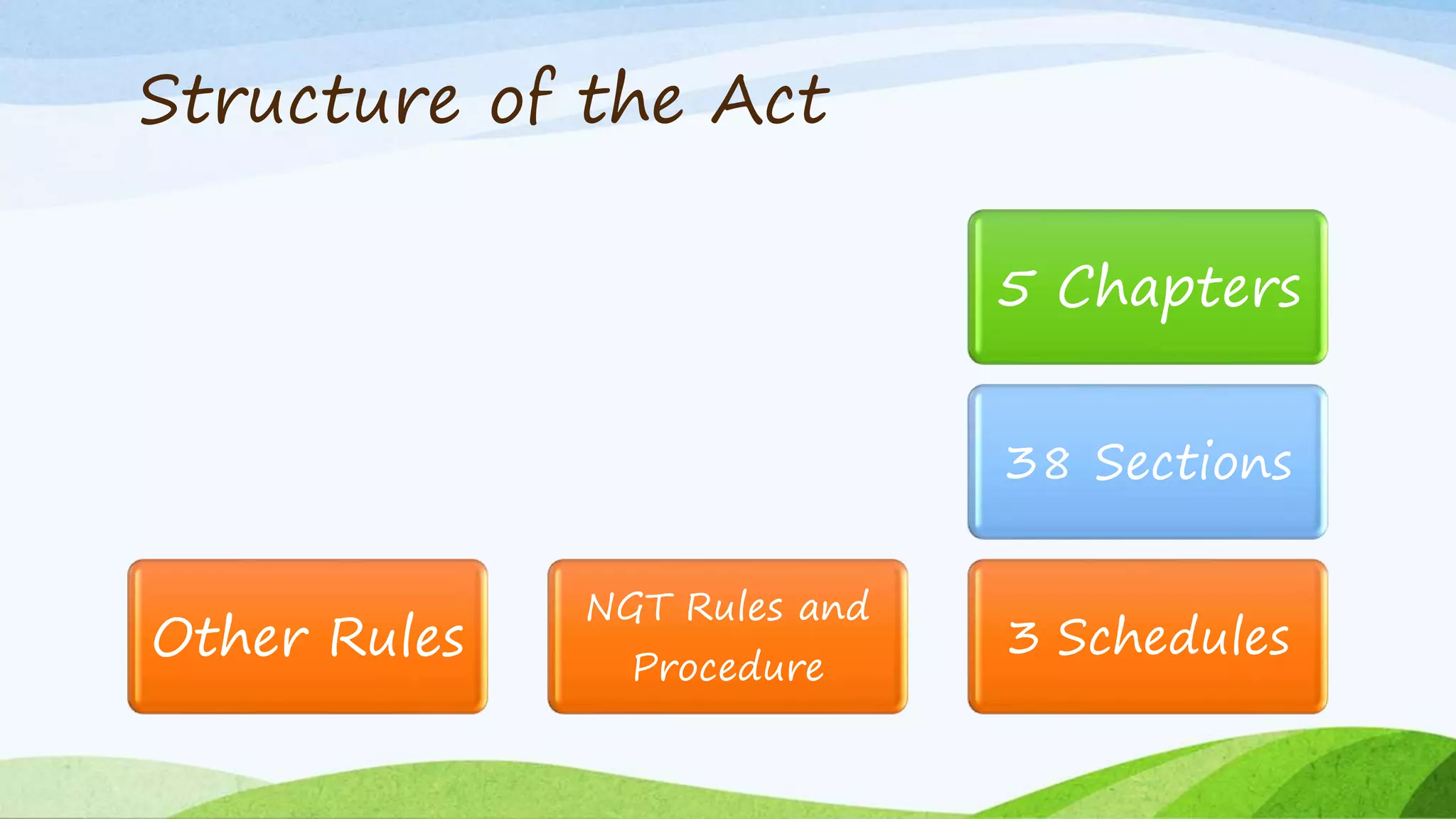 Structure of the Act

5 Chapters

38 Sections

Other Rules

NGT Rules and Procedure

3 Schedules